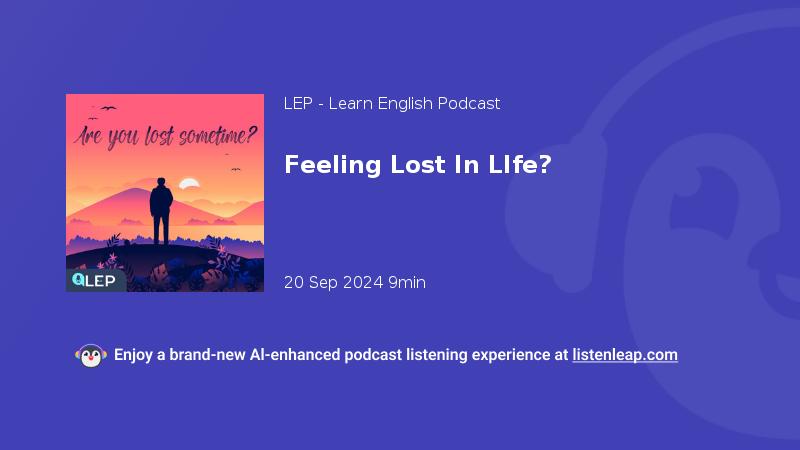 Are you lost sometime?

LEP

LEP - Learn English Podcast

Feeling Lost In LIfe?

20 Sep 2024 9min

Enjoy a brand-new AI-enhanced podcast listening experience at listenleap.com